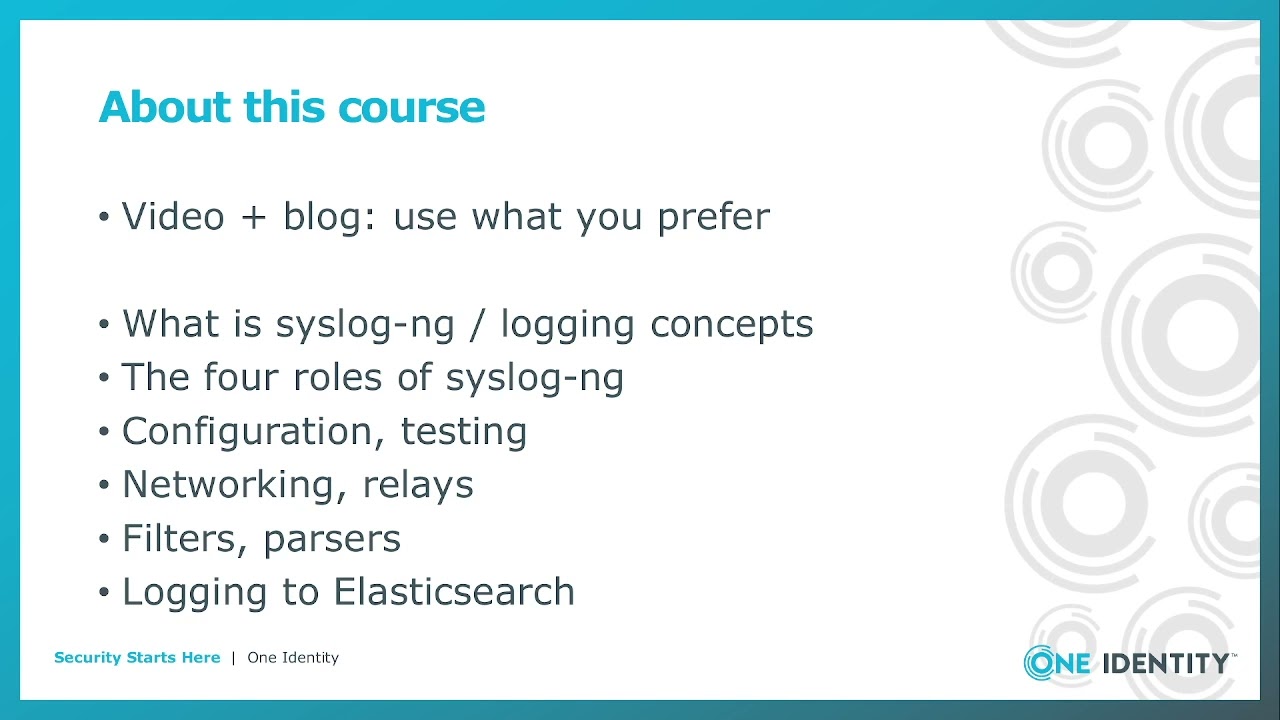 About this course

• Video + blog: use what you prefer

• What is syslog-ng / logging concepts
• The four roles of syslog-ng
• Configuration, testing
• Networking, relays
• Filters, parsers
• Logging to Elasticsearch

Security Starts Here | One Identity

ONE IDENTITY™